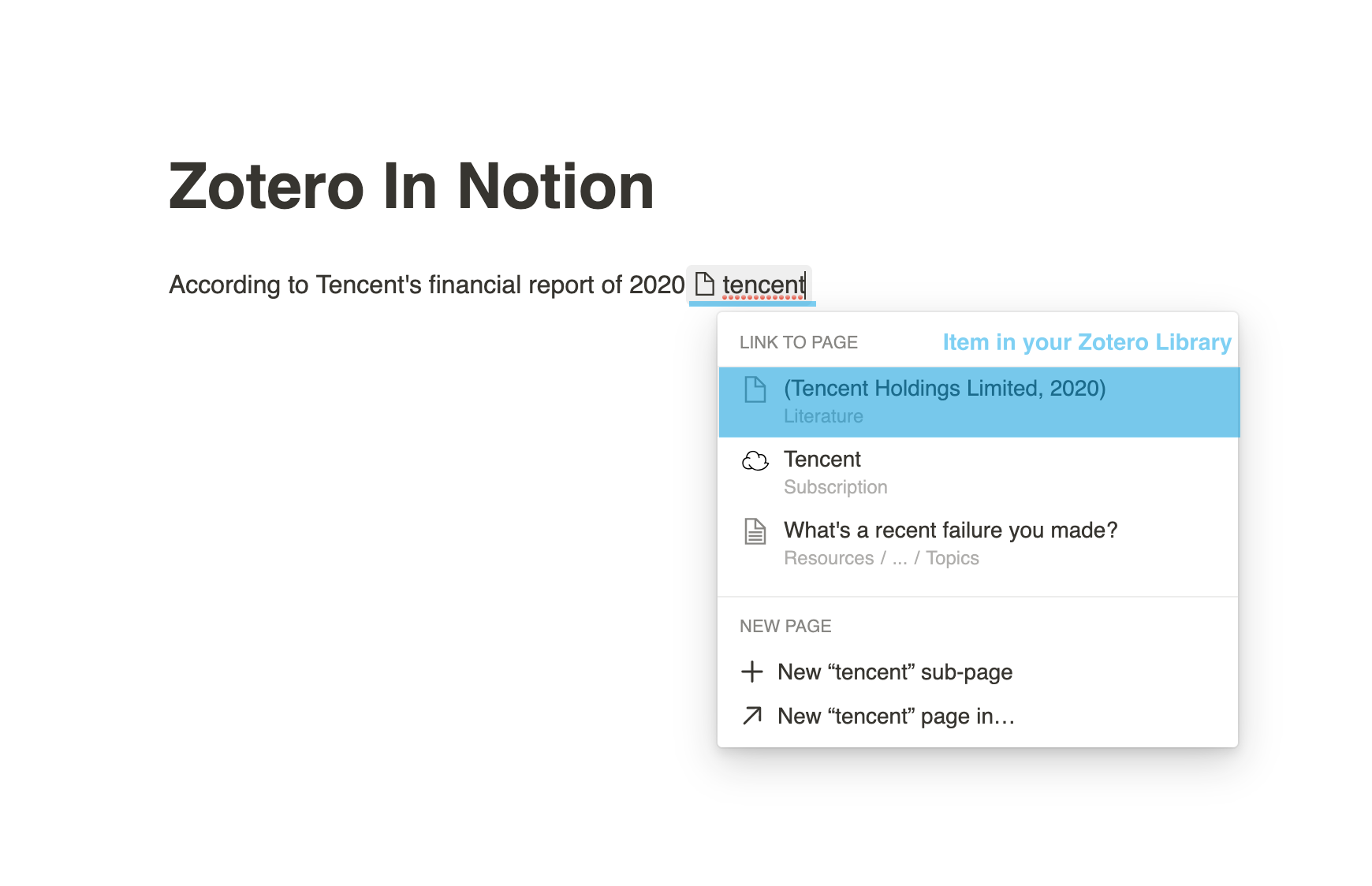 Zotero In Notion

According to Tencent's financial report of 2020 tencent

LINK TO PAGE

Item in your Zotero Library

(Tencent Holdings Limited, 2020)
Literature

Tencent
Subscription

What's a recent failure you made?
Resources / ... / Topics

NEW PAGE

New “tencent” sub-page

New “tencent” page in…